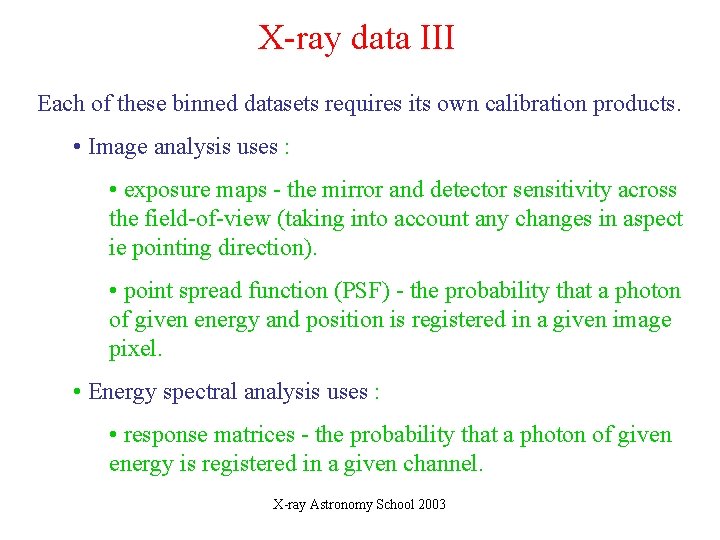 X-ray data III

Each of these binned datasets requires its own calibration products.

• Image analysis uses :

• exposure maps - the mirror and detector sensitivity across the field-of-view (taking into account any changes in aspect ie pointing direction).

• point spread function (PSF) - the probability that a photon of given energy and position is registered in a given image pixel.

• Energy spectral analysis uses :

• response matrices - the probability that a photon of given energy is registered in a given channel.

X-ray Astronomy School 2003